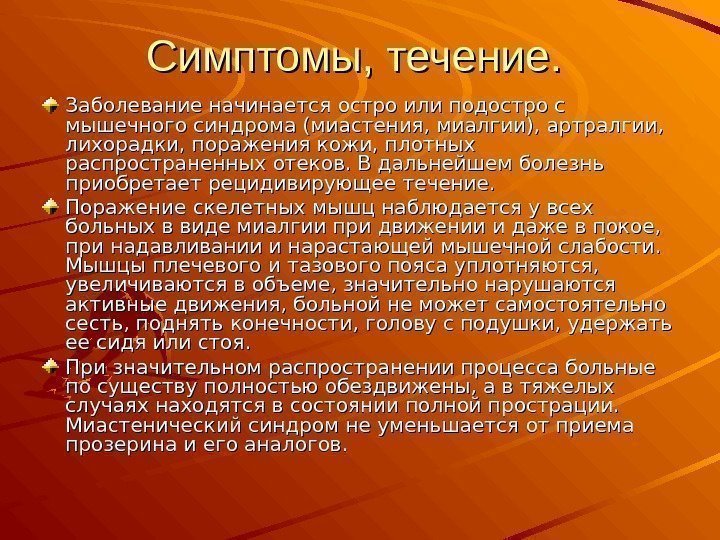 Симптомы, течение.

Заболевание начинается остро или подостро с мышечного синдрома (миастения, миалгии), артралгии, лихорадки, поражения кожи, плотных распространенных отеков. В дальнейшем болезнь приобретает рецидивирующее течение.

Поражение скелетных мышц наблюдается у всех больных в виде миалгии при движении и даже в покое, при надавливании и нарастающей мышечной слабости. Мышцы плечевого и тазового пояса уплотняются, увеличиваются в объеме, значительно нарушаются активные движения, больной не может самостоятельно сесть, поднять конечности, голову с подушки, удержать ее сидя или стоя.

При значительном распространении процесса больные по существу полностью обездвижены, а в тяжелых случаях находятся в состоянии полной прострации. Миастенический синдром не уменьшается от приема прозерина и его аналогов.